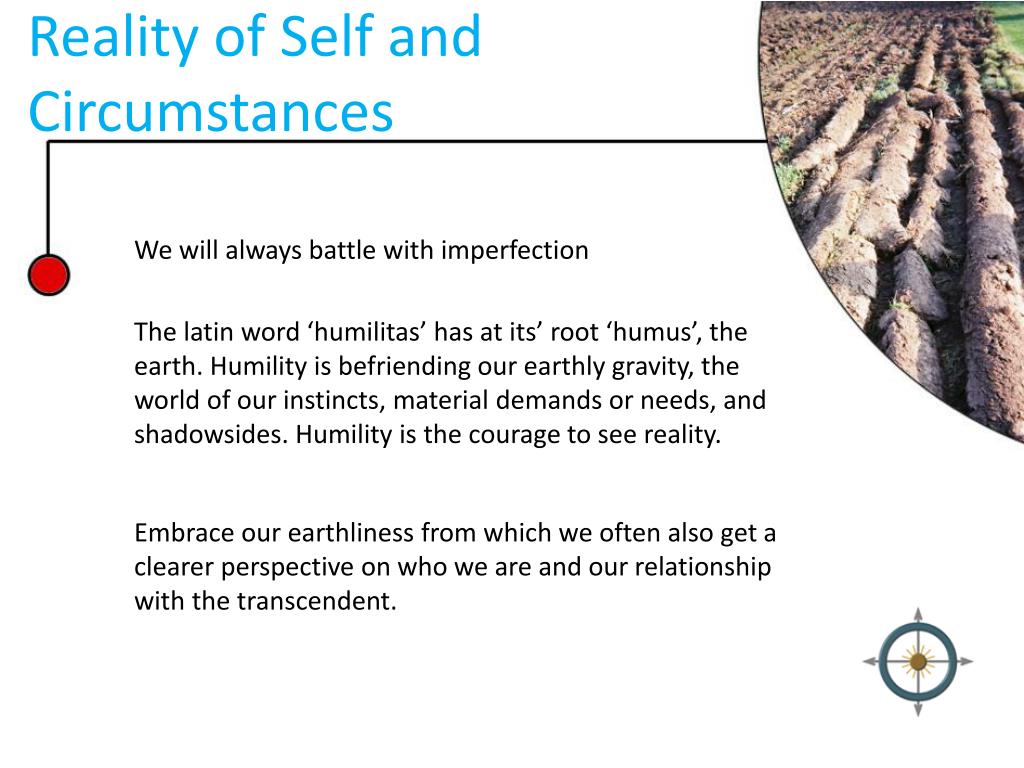 Reality of Self and Circumstances

We will always battle with imperfection

The latin word ‘humilitas’ has at its’ root ‘humus’, the earth. Humility is befriending our earthly gravity, the world of our instincts, material demands or needs, and shadowsides. Humility is the courage to see reality.

Embrace our earthliness from which we often also get a clearer perspective on who we are and our relationship with the transcendent.